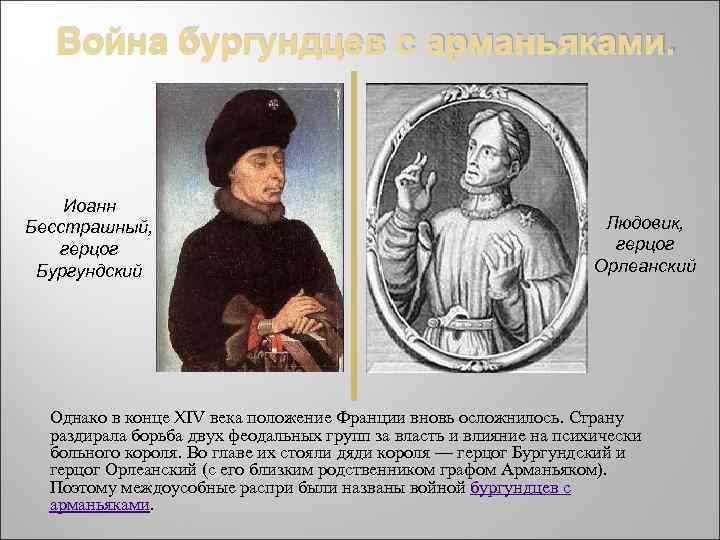 Война бургундцев с арманьяками.

Иоанн Бесстрашный, герцог Бургундский

Людовик, герцог Орлеанский

Однако в конце XIV века положение Франции вновь осложнилось. Страну раздирала борьба двух феодальных групп за власть и влияние на психически больного короля. Во главе их стояли дяди короля — герцог Бургундский и герцог Орлеанский (с его близким родственником графом Арманьяком). Поэтому междоусобные распри были названы войной бургундцев с арманьяками.